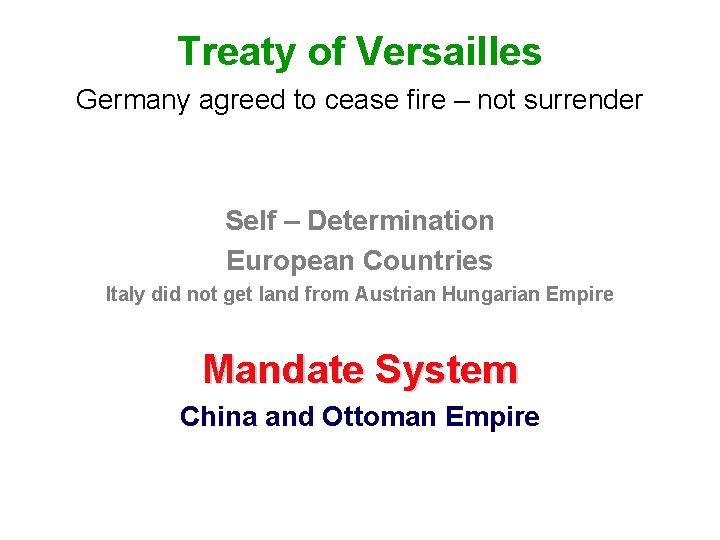 Treaty of Versailles

Germany agreed to cease fire – not surrender

Self – Determination

European Countries

Italy did not get land from Austrian Hungarian Empire

Mandate System

China and Ottoman Empire